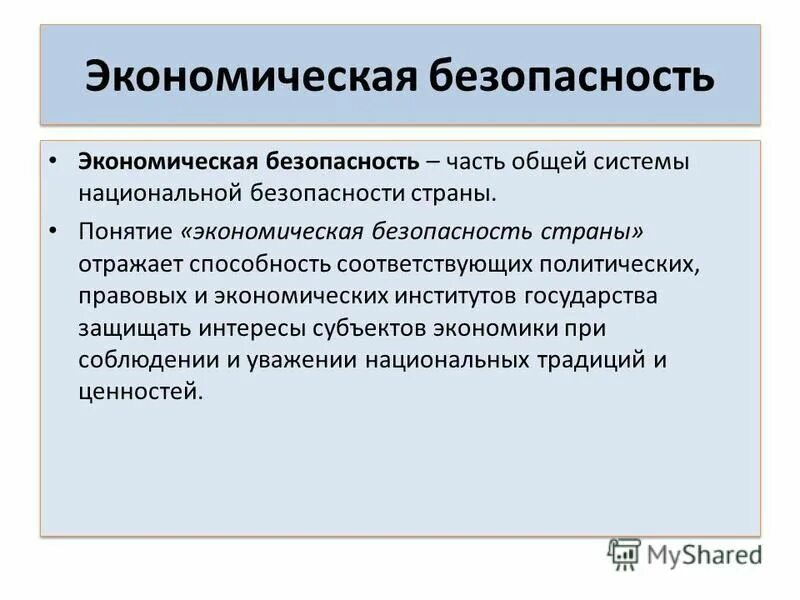 Экономическая безопасность

• Экономическая безопасность – часть общей системы национальной безопасности страны.

• Понятие «экономическая безопасность страны» отражает способность соответствующих политических, правовых и экономических институтов государства защищать интересы субъектов экономики при соблюдении и уважении национальных традиций и ценностей.

MyShared